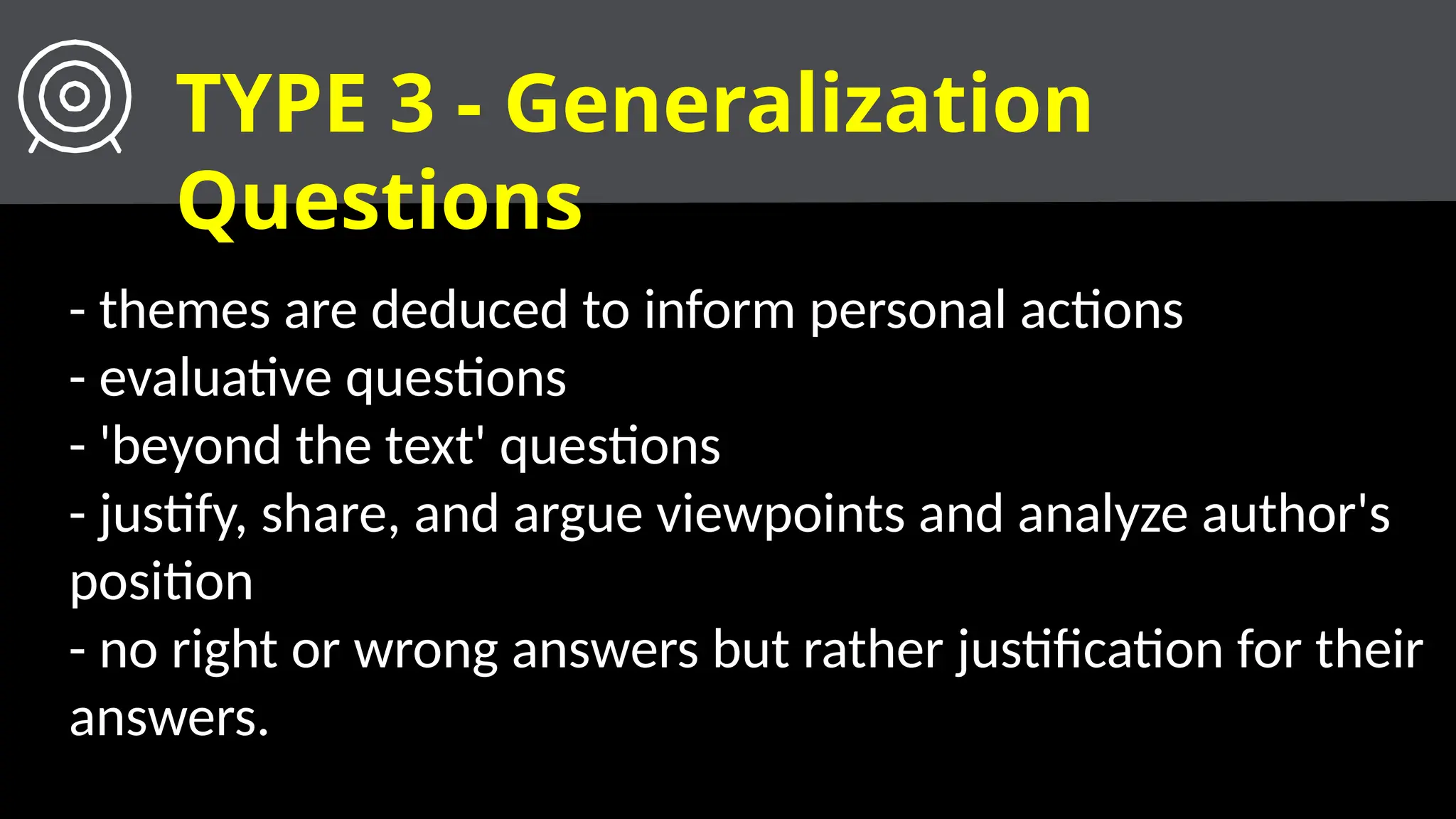 TYPE 3 - Generalization Questions

- themes are deduced to inform personal actions
- evaluative questions
- 'beyond the text' questions
- justify, share, and argue viewpoints and analyze author's position
- no right or wrong answers but rather justification for their answers.